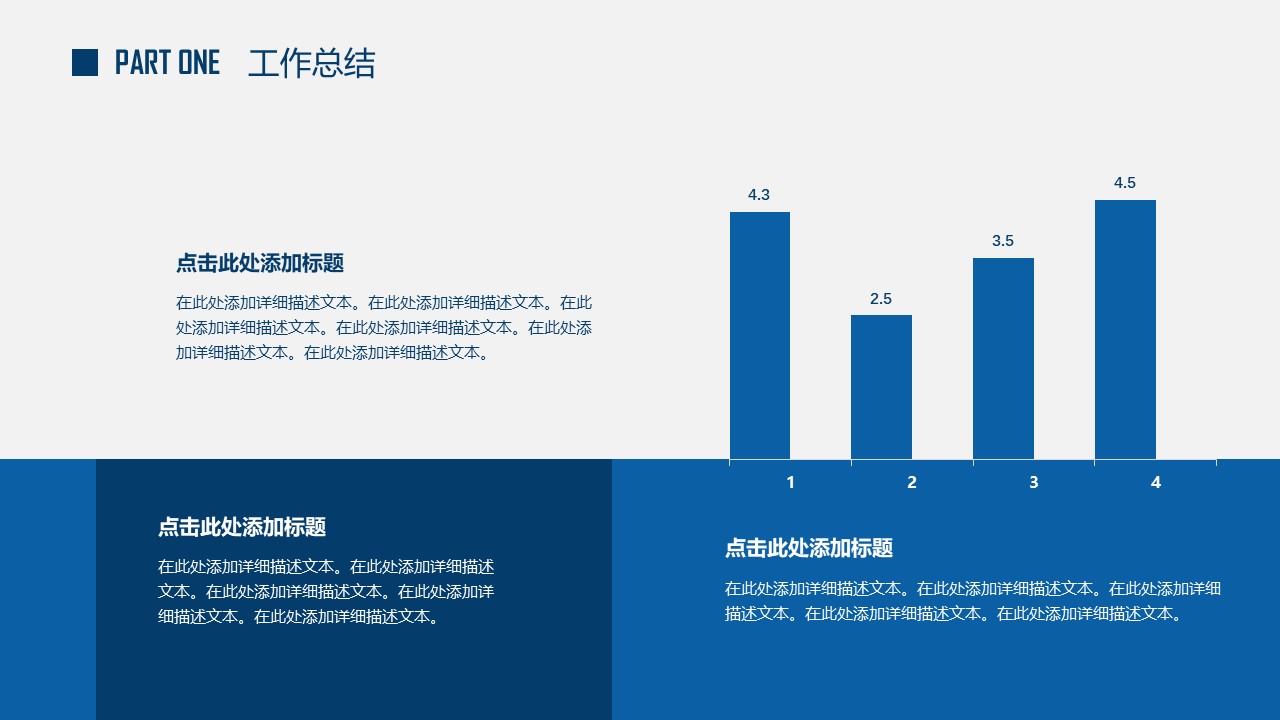 PART ONE 工作总结

点击此处添加标题

在此处添加详细描述文本。在此处添加详细描述文本。在此处添加详细描述文本。在此处添加详细描述文本。在此处添加详细描述文本。在此处添加详细描述文本。

4.3
2.5
3.5
4.5
1
2
3
4

点击此处添加标题

在此处添加详细描述文本。在此处添加详细描述文本。在此处添加详细描述文本。在此处添加详细描述文本。在此处添加详细描述文本。

点击此处添加标题

在此处添加详细描述文本。在此处添加详细描述文本。在此处添加详细描述文本。在此处添加详细描述文本。在此处添加详细描述文本。